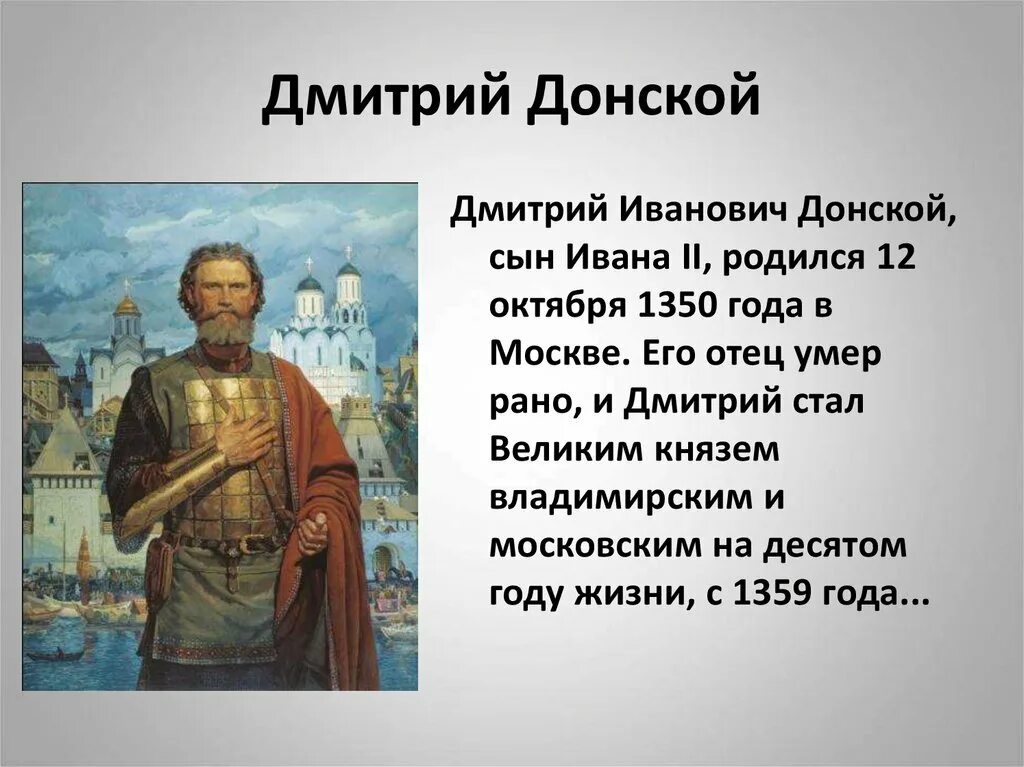 Дмитрий Донской

Дмитрий Иванович Донской, сын Ивана II, родился 12 октября 1350 года в Москве. Его отец умер рано, и Дмитрий стал Великим князем владимирским и московским на десятом году жизни, с 1359 года...